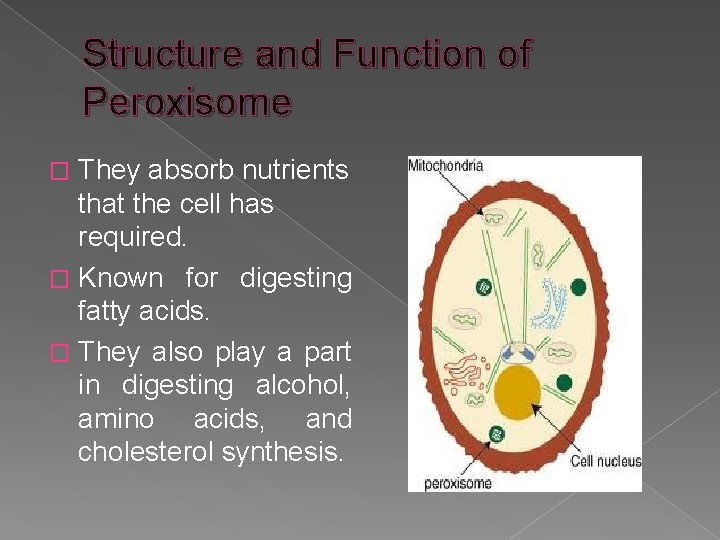 Structure and Function of Peroxisome

They absorb nutrients that the cell has required.

Known for digesting fatty acids.

They also play a part in digesting alcohol, amino acids, and cholesterol synthesis.

Mitochondria

Cell nucleus

peroxisome